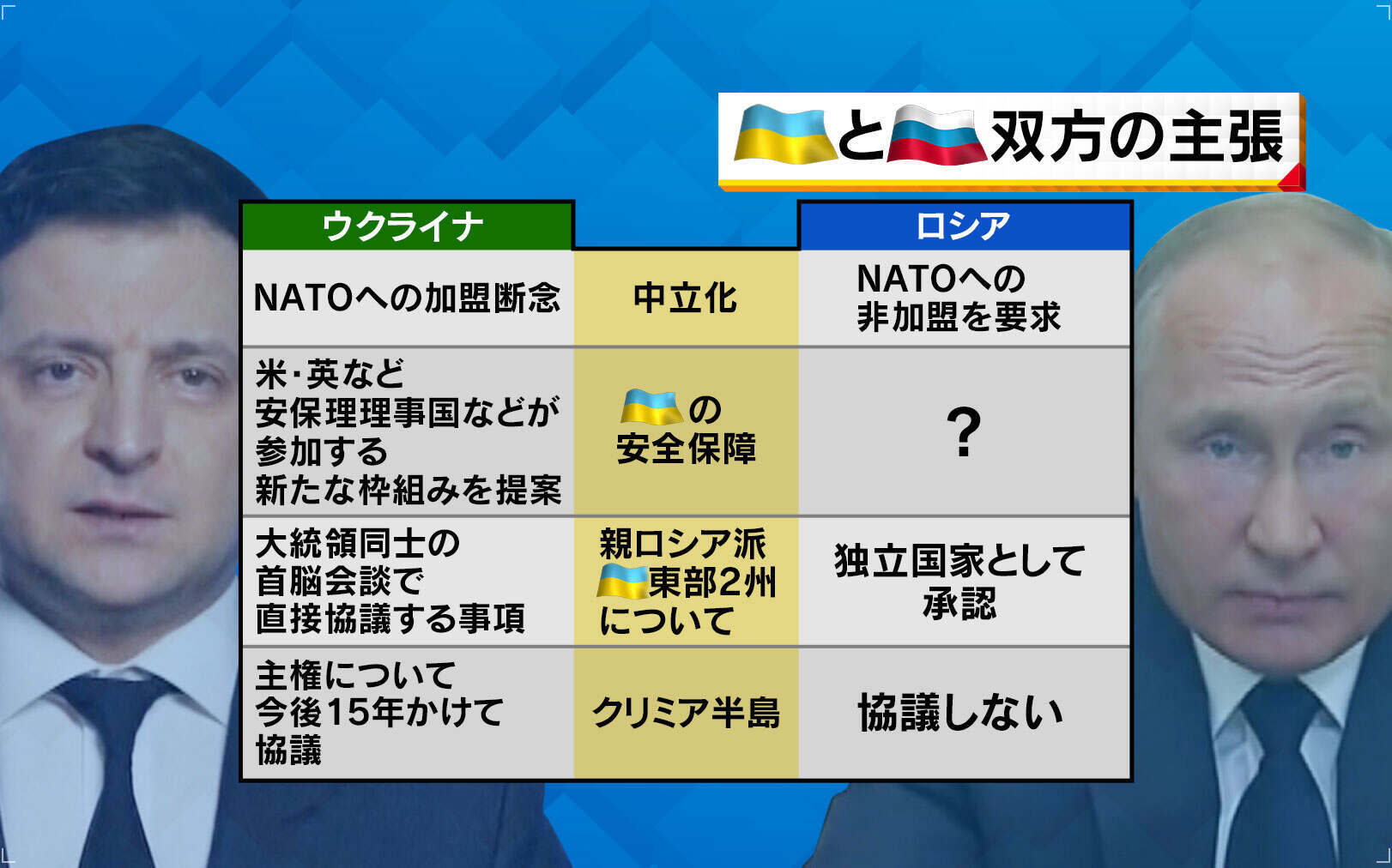 と双方の主張

| ウクライナ | | ロシア |
|---|---|---|
| NATOへの加盟断念 | 中立化 | NATOへの非加盟を要求 |
| 米・英など安保理理事国などが参加する新たな枠組みを提案 | の安全保障 | ? |
| 大統領同士の首脳会談で直接協議する事項 | 親ロシア派東部2州について | 独立国家として承認 |
| 主権について今後15年かけて協議 | クリミア半島 | 協議しない |